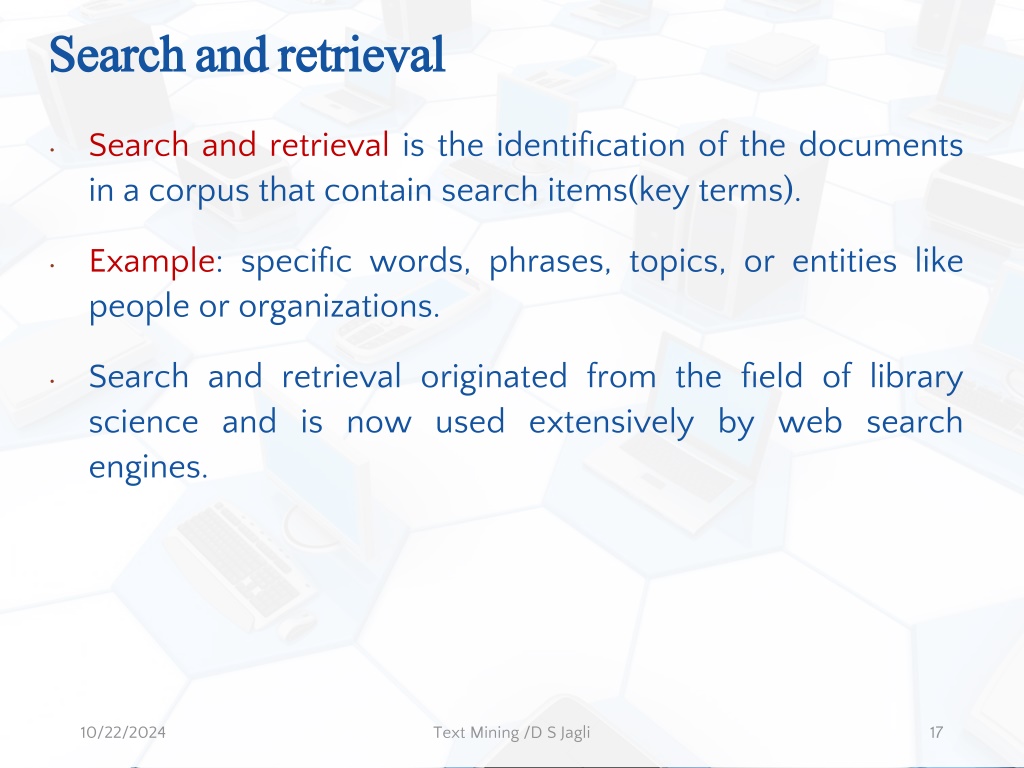 Search and retrieval

• Search and retrieval is the identification of the documents in a corpus that contain search items(key terms).

• Example: specific words, phrases, topics, or entities like people or organizations.

• Search and retrieval originated from the field of library science and is now used extensively by web search engines.

10/22/2024

Text Mining /D S Jagli

17